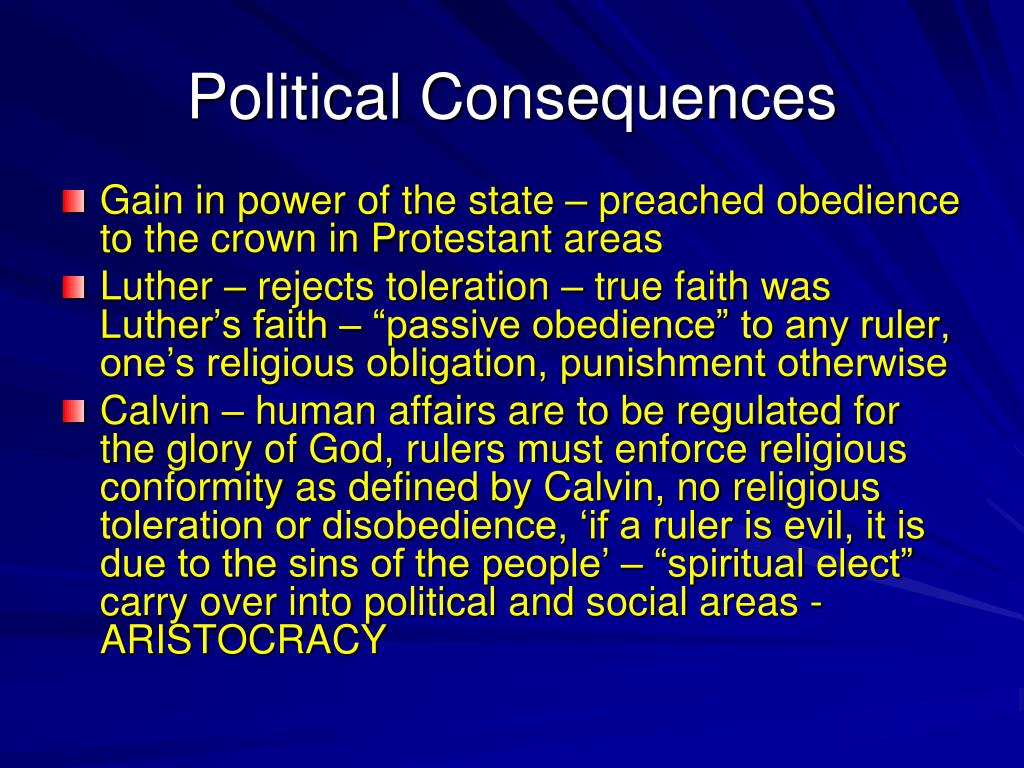 Political Consequences

Gain in power of the state – preached obedience to the crown in Protestant areas

Luther – rejects toleration – true faith was Luther’s faith – “passive obedience” to any ruler, one’s religious obligation, punishment otherwise

Calvin – human affairs are to be regulated for the glory of God, rulers must enforce religious conformity as defined by Calvin, no religious toleration or disobedience, ‘if a ruler is evil, it is due to the sins of the people’ – “spiritual elect” carry over into political and social areas - ARISTOCRACY